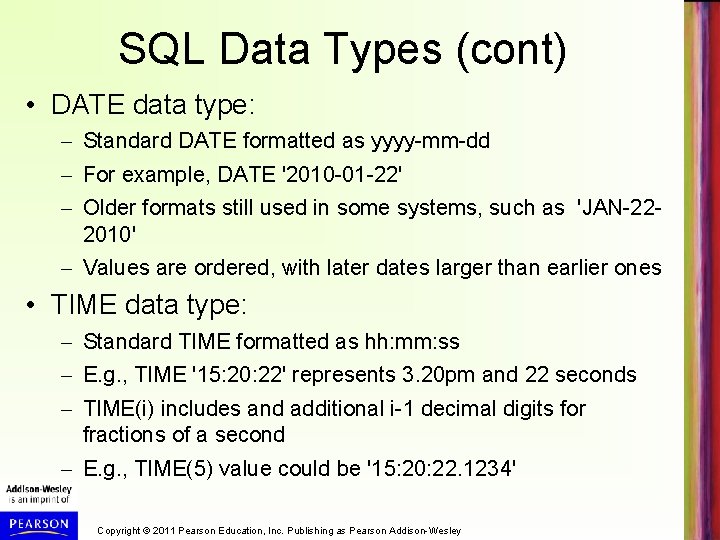 SQL Data Types (cont)

• DATE data type:

– Standard DATE formatted as yyyy-mm-dd

– For example, DATE '2010-01-22'

– Older formats still used in some systems, such as 'JAN-22-2010'

– Values are ordered, with later dates larger than earlier ones

• TIME data type:

– Standard TIME formatted as hh:mm:ss

– E.g., TIME '15:20:22' represents 3.20pm and 22 seconds

– TIME(i) includes and additional i-1 decimal digits for fractions of a second

– E.g., TIME(5) value could be '15:20:22.1234'

Addison-Wesley is an imprint of

PEARSON

Copyright © 2011 Pearson Education, Inc. Publishing as Pearson Addison-Wesley